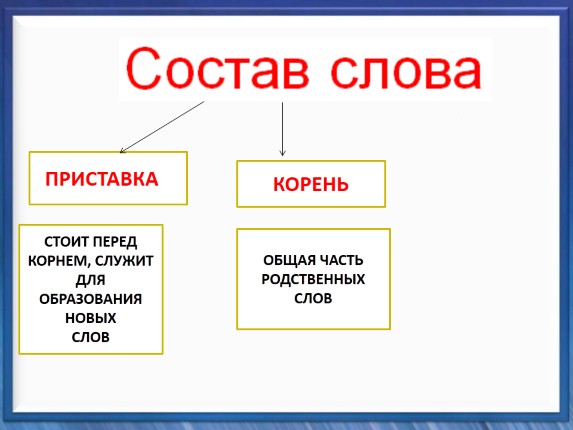 Состав слова

ПРИСТАВКА

СТОИТ ПЕРЕД КОРНЕМ, СЛУЖИТ ДЛЯ ОБРАЗОВАНИЯ НОВЫХ СЛОВ

КОРЕНЬ

ОБЩАЯ ЧАСТЬ РОДСТВЕННЫХ СЛОВ